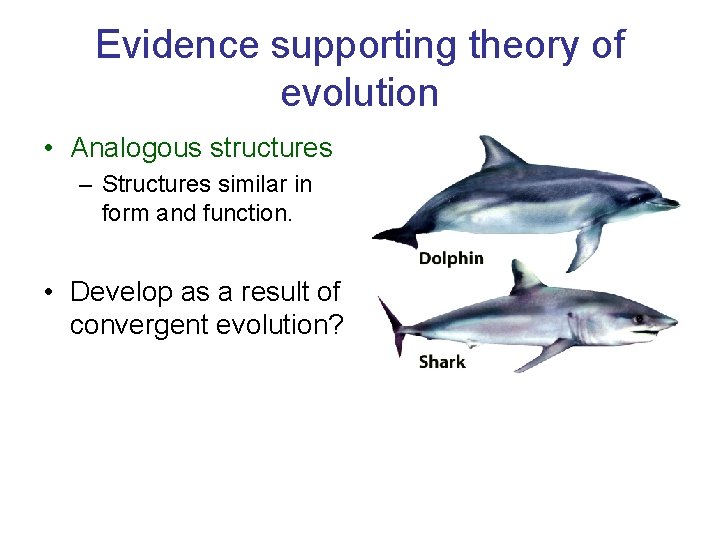 Evidence supporting theory of evolution

• Analogous structures
– Structures similar in form and function.

• Develop as a result of convergent evolution?

Dolphin

Shark